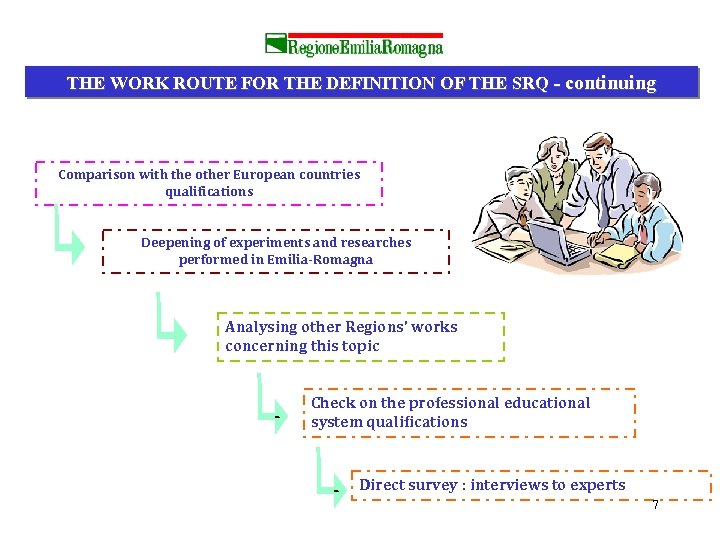 RegioneEmiliaRomagna

THE WORK ROUTE FOR THE DEFINITION OF THE SRQ - continuing

Comparison with the other European countries qualifications

Deepening of experiments and researches performed in Emilia-Romagna

Analysing other Regions' works concerning this topic

Check on the professional educational system qualifications

Direct survey : interviews to experts

7